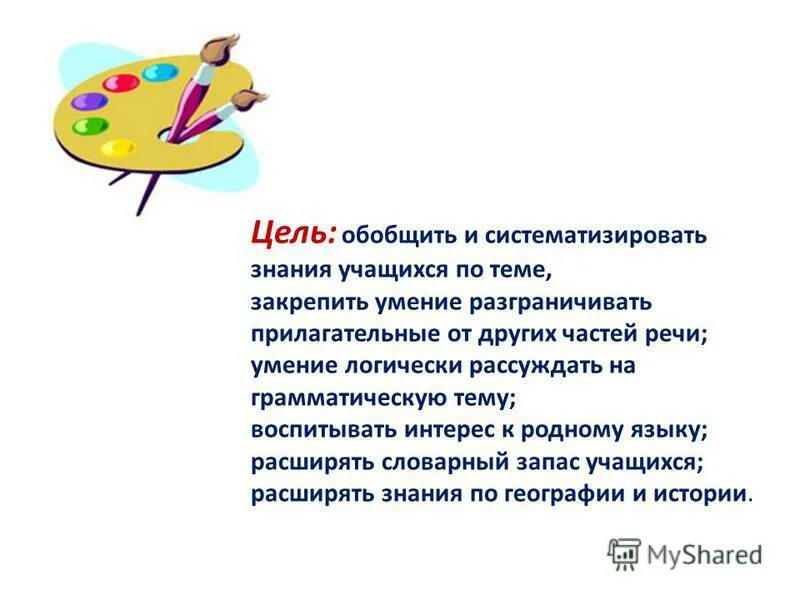 Цель: обобщить и систематизировать знания учащихся по теме,
закрепить умение разграничивать прилагательные от других частей речи;
умение логически рассуждать на грамматическую тему;
воспитывать интерес к родному языку;
расширять словарный запас учащихся;
расширять знания по географии и истории.

MyShared